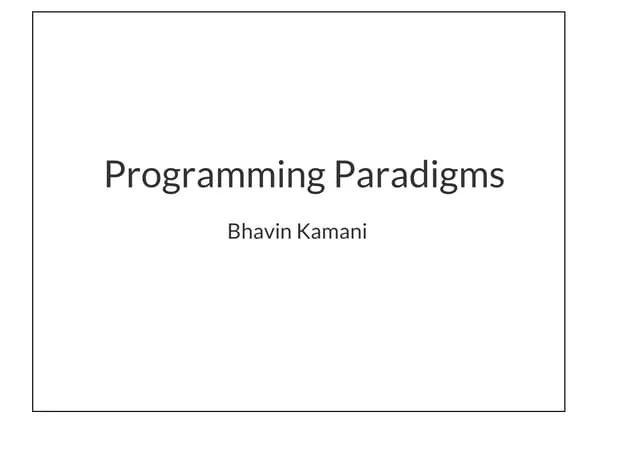 Programming Paradigms

Bhavin Kamani